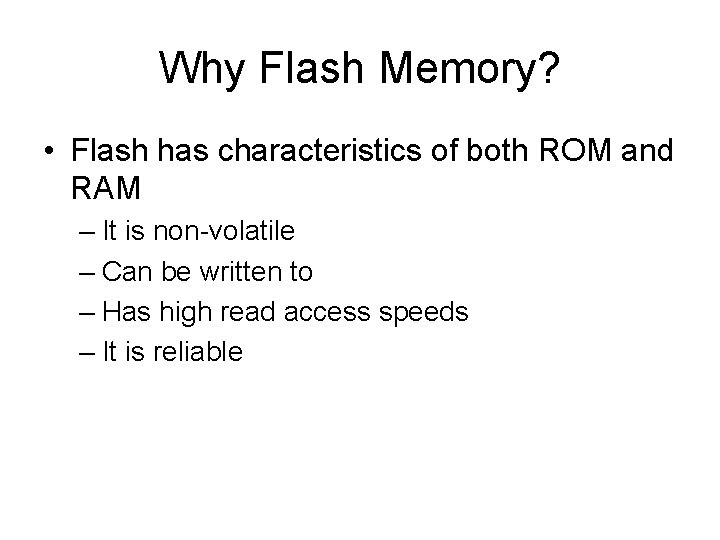 Why Flash Memory?

• Flash has characteristics of both ROM and RAM

– It is non-volatile

– Can be written to

– Has high read access speeds

– It is reliable